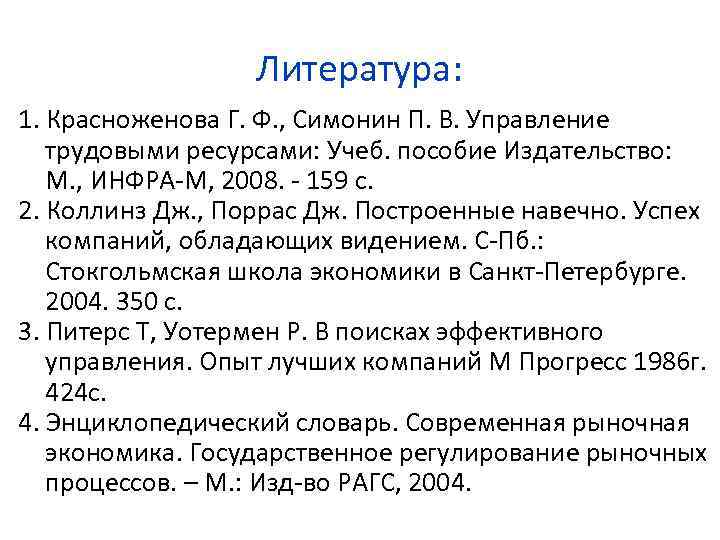 Литература:

1. Красноженова Г. Ф., Симонин П. В. Управление трудовыми ресурсами: Учеб. пособие Издательство: М., ИНФРА-М, 2008. - 159 с.
2. Коллинз Дж., Поррас Дж. Построенные навечно. Успех компаний, обладающих видением. С-Пб.: Стокгольмская школа экономики в Санкт-Петербурге. 2004. 350 с.
3. Питерс Т, Уотермен Р. В поисках эффективного управления. Опыт лучших компаний М Прогресс 1986г. 424с.
4. Энциклопедический словарь. Современная рыночная экономика. Государственное регулирование рыночных процессов. – М.: Изд-во РАГС, 2004.